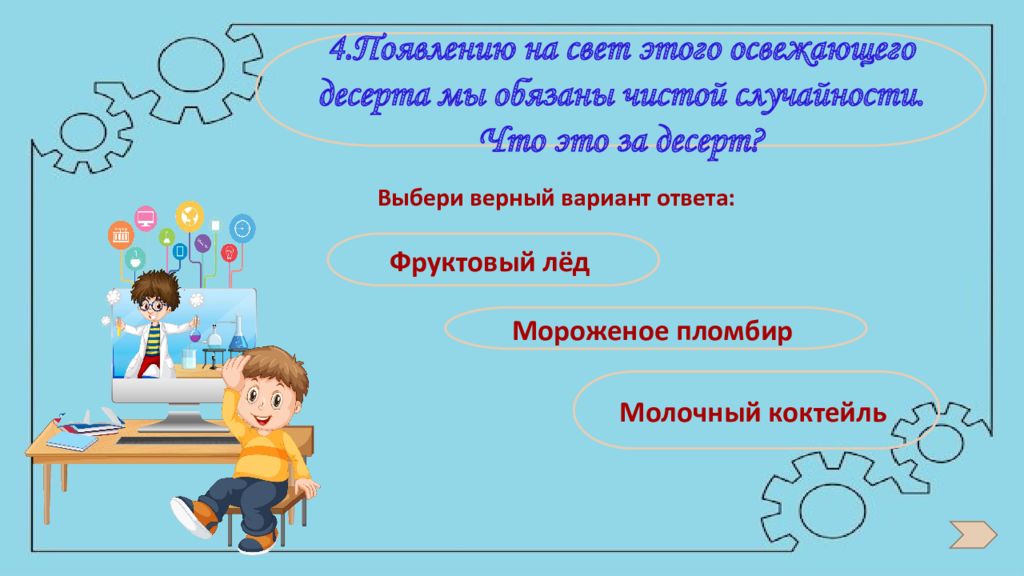 4.Появлению на свет этого освежающего десерта мы обязаны чистой случайности. Что это за десерт?

Выбери верный вариант ответа:

Фруктовый лёд

Мороженое пломбир

Молочный коктейль